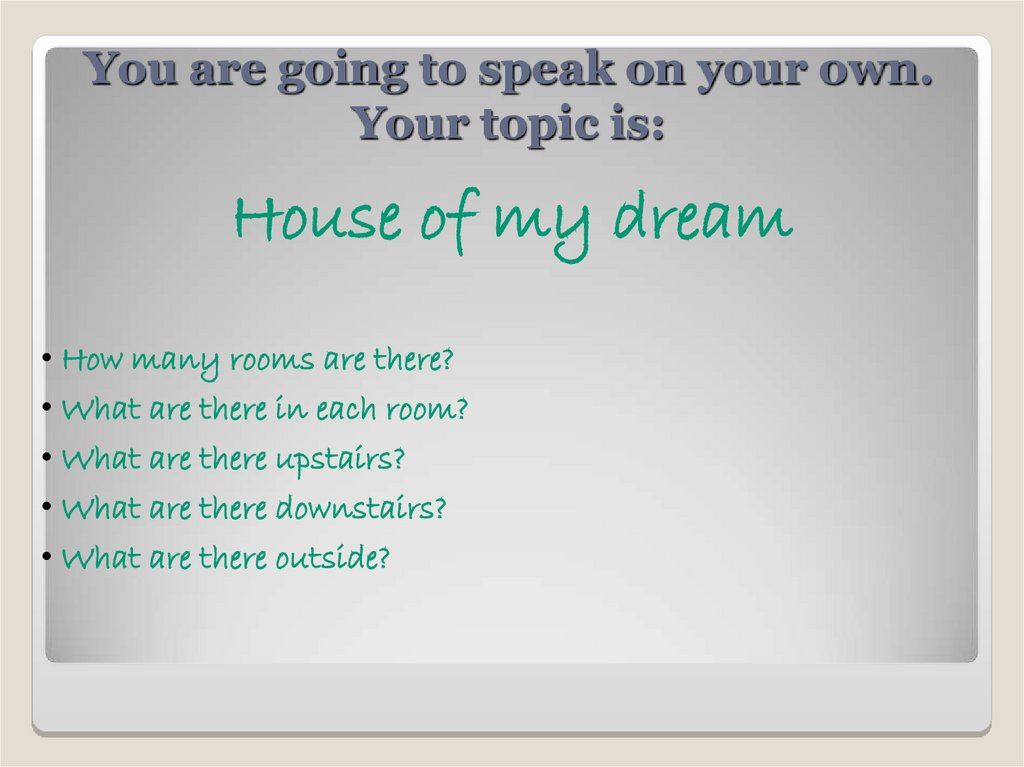 You are going to speak on your own. Your topic is:

House of my dream

• How many rooms are there?
• What are there in each room?
• What are there upstairs?
• What are there downstairs?
• What are there outside?